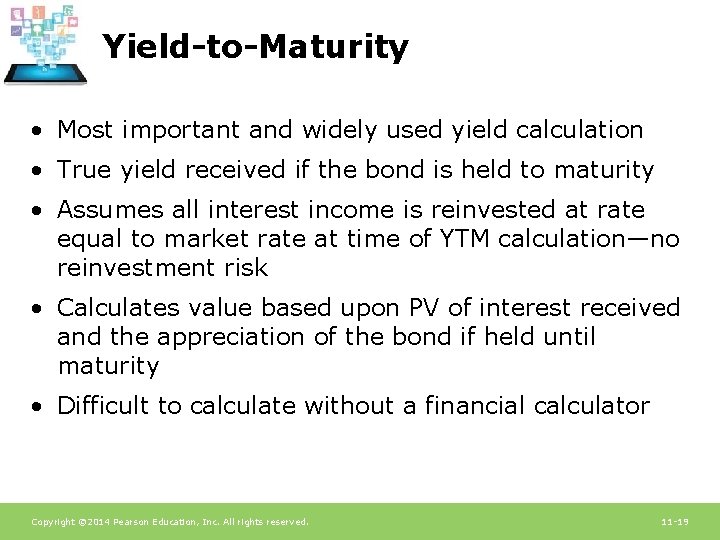 Yield-to-Maturity

• Most important and widely used yield calculation

• True yield received if the bond is held to maturity

• Assumes all interest income is reinvested at rate equal to market rate at time of YTM calculation—no reinvestment risk

• Calculates value based upon PV of interest received and the appreciation of the bond if held until maturity

• Difficult to calculate without a financial calculator

Copyright ©2014 Pearson Education, Inc. All rights reserved.

11-19